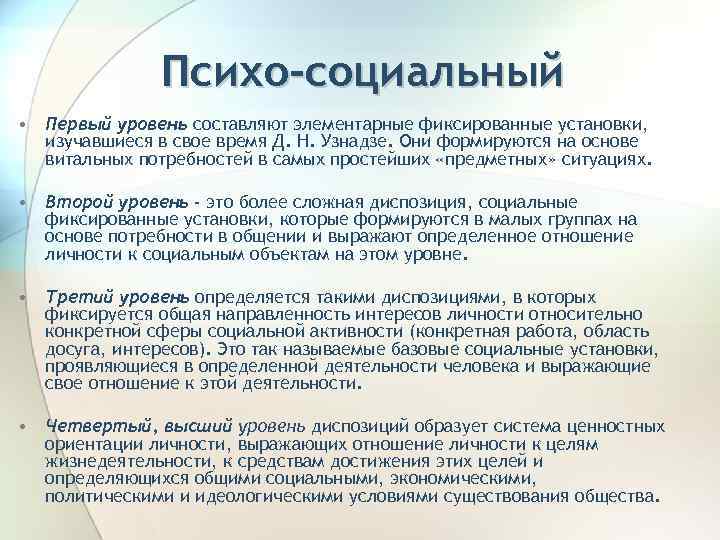 Психо-социальный

• Первый уровень составляют элементарные фиксированные установки, изучавшиеся в свое время Д. Н. Узнадзе. Они формируются на основе витальных потребностей в самых простейших «предметных» ситуациях.

• Второй уровень - это более сложная диспозиция, социальные фиксированные установки, которые формируются в малых группах на основе потребности в общении и выражают определенное отношение личности к социальным объектам на этом уровне.

• Третий уровень определяется такими диспозициями, в которых фиксируется общая направленность интересов личности относительно конкретной сферы социальной активности (конкретная работа, область досуга, интересов). Это так называемые базовые социальные установки, проявляющиеся в определенной деятельности человека и выражающие свое отношение к этой деятельности.

• Четвертый, высший уровень диспозиций образует система ценностных ориентации личности, выражающих отношение личности к целям жизнедеятельности, к средствам достижения этих целей и определяющихся общими социальными, экономическими, политическими и идеологическими условиями существования общества.